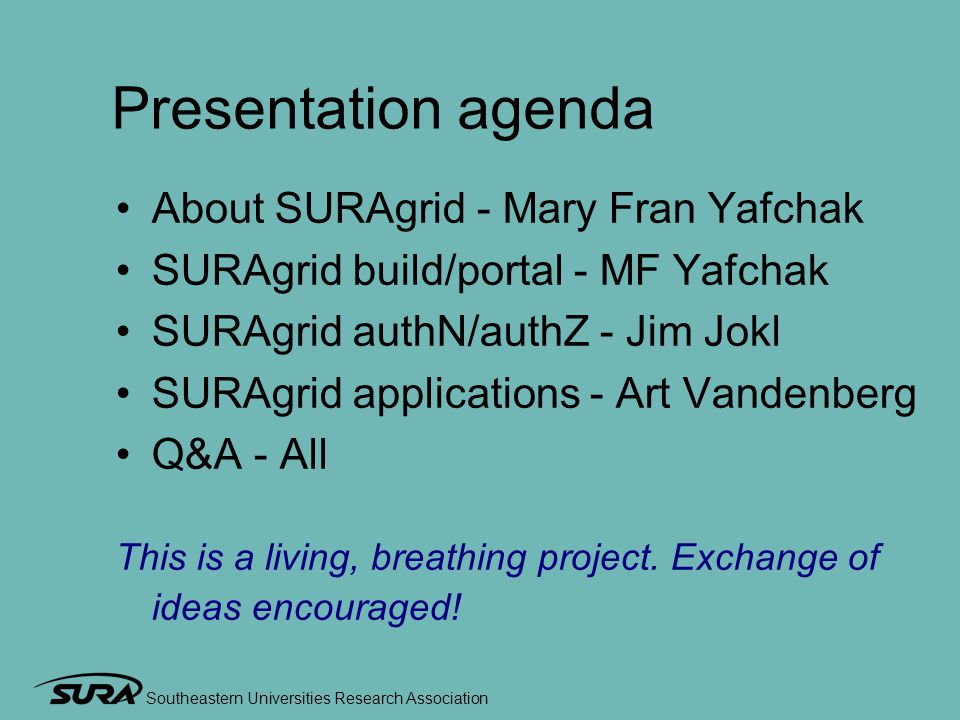 Presentation agenda

• About SURAgrid - Mary Fran Yafchak
• SURAgrid build/portal - MF Yafchak
• SURAgrid authN/authZ - Jim Jokl
• SURAgrid applications - Art Vandenberg
• Q&A - All

This is a living, breathing project. Exchange of ideas encouraged!

SURA Southeastern Universities Research Association